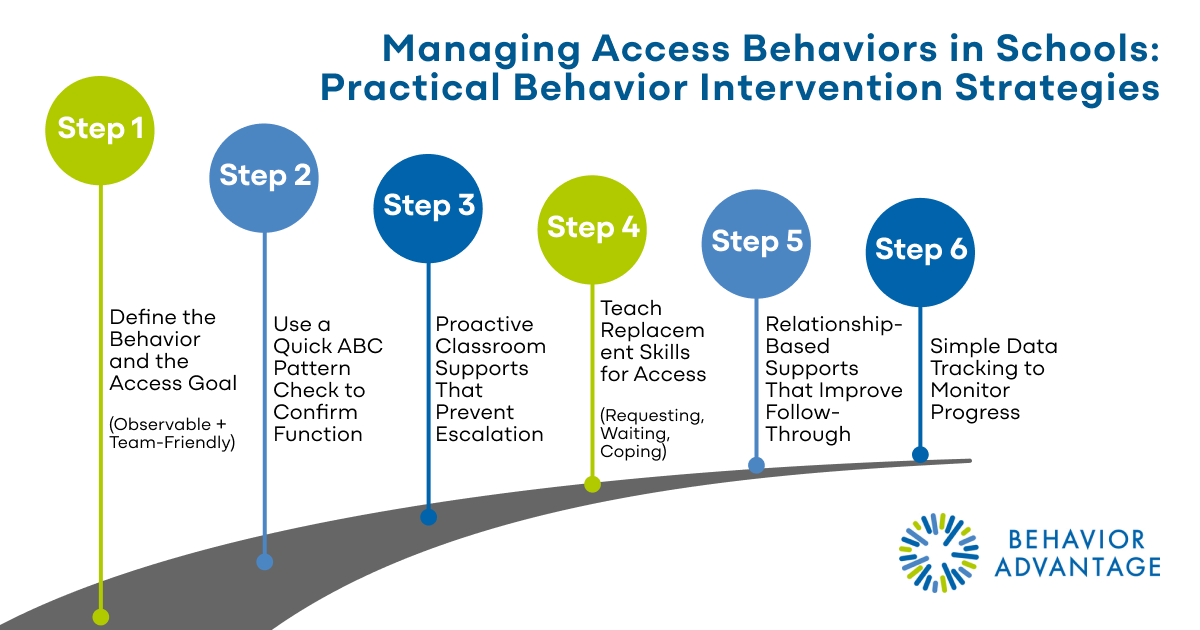 Managing Access Behaviors in Schools: Practical Behavior Intervention Strategies

Step 1

Define the Behavior and the Access Goal

(Observable + Team-Friendly)

Step 2

Use a Quick ABC Pattern Check to Confirm Function

Step 3

Proactive Classroom Supports That Prevent Escalation

Step 4

Teach Replacement Skills for Access

(Requesting, Waiting, Coping)

Step 5

Relationship-Based Supports That Improve Follow-Through

Step 6

Simple Data Tracking to Monitor Progress

BEHAVIOR ADVANTAGE